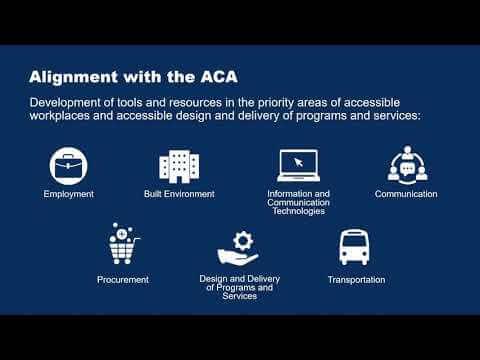 Alignment with the ACA

Development of tools and resources in the priority areas of accessible workplaces and accessible design and delivery of programs and services:

Employment

Built Environment

Information and Communication Technologies

Communication

Procurement

Design and Delivery of Programs and Services

Transportation